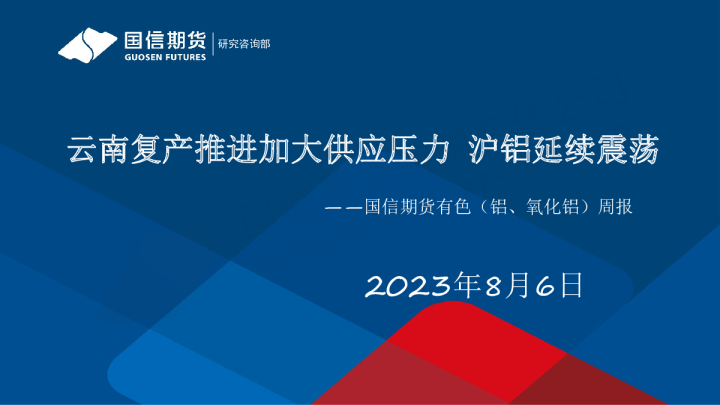 国信期货
GUOSEN FUTURES
研究咨询部

云南复产推进加大供应压力 沪铝延续震荡

——国信期货有色（铝、氧化铝）周报

2023年8月6日